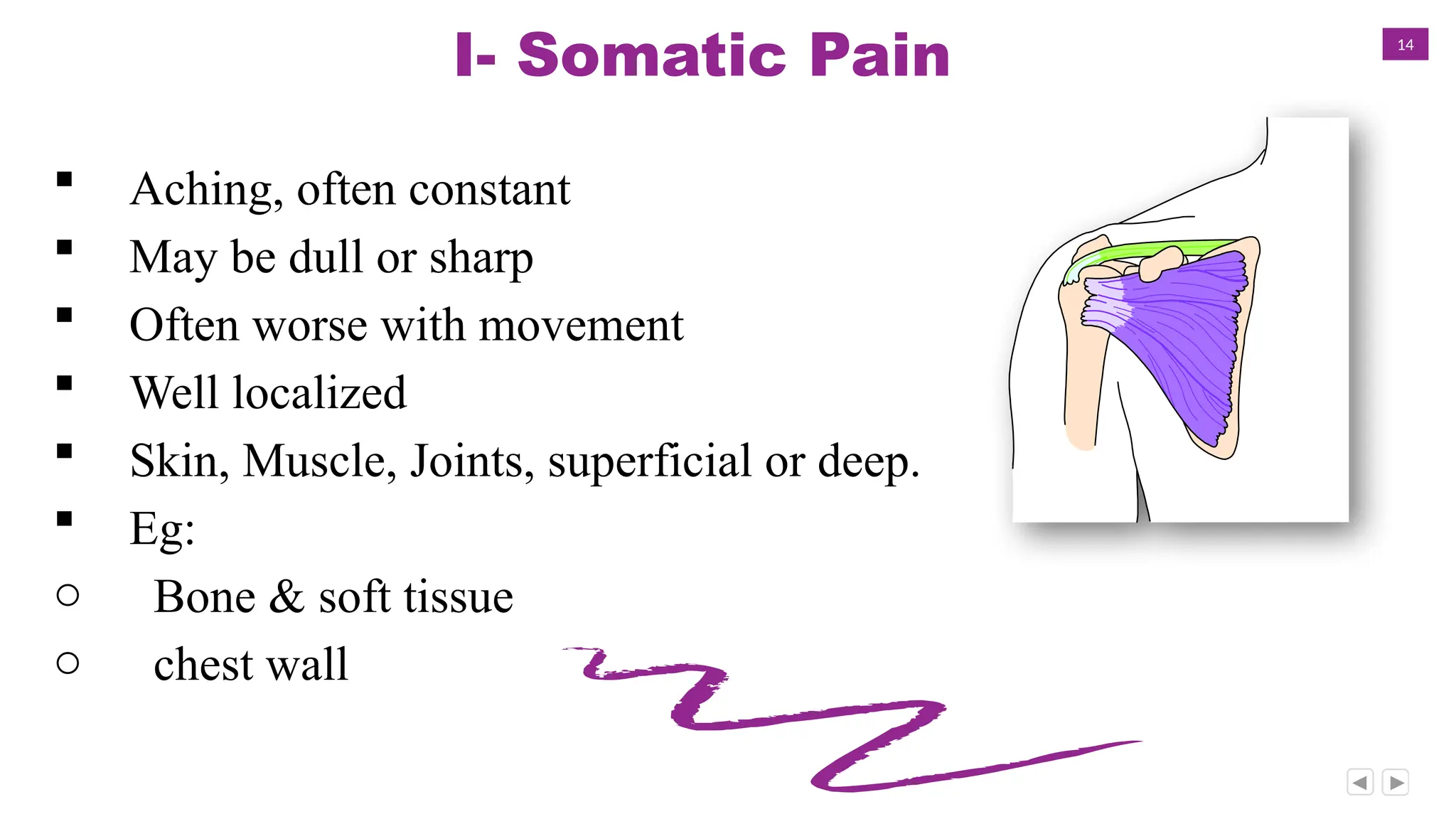 I- Somatic Pain

14

▪ Aching, often constant
▪ May be dull or sharp
▪ Often worse with movement
▪ Well localized
▪ Skin, Muscle, Joints, superficial or deep.
▪ Eg:
○ Bone & soft tissue
○ chest wall